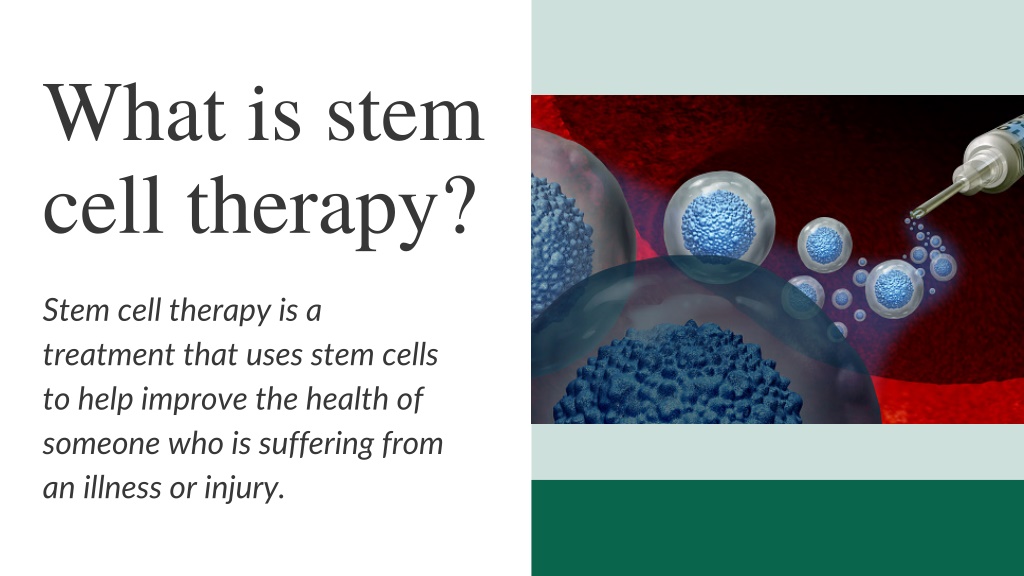 What is stem cell therapy?

Stem cell therapy is a treatment that uses stem cells to help improve the health of someone who is suffering from an illness or injury.